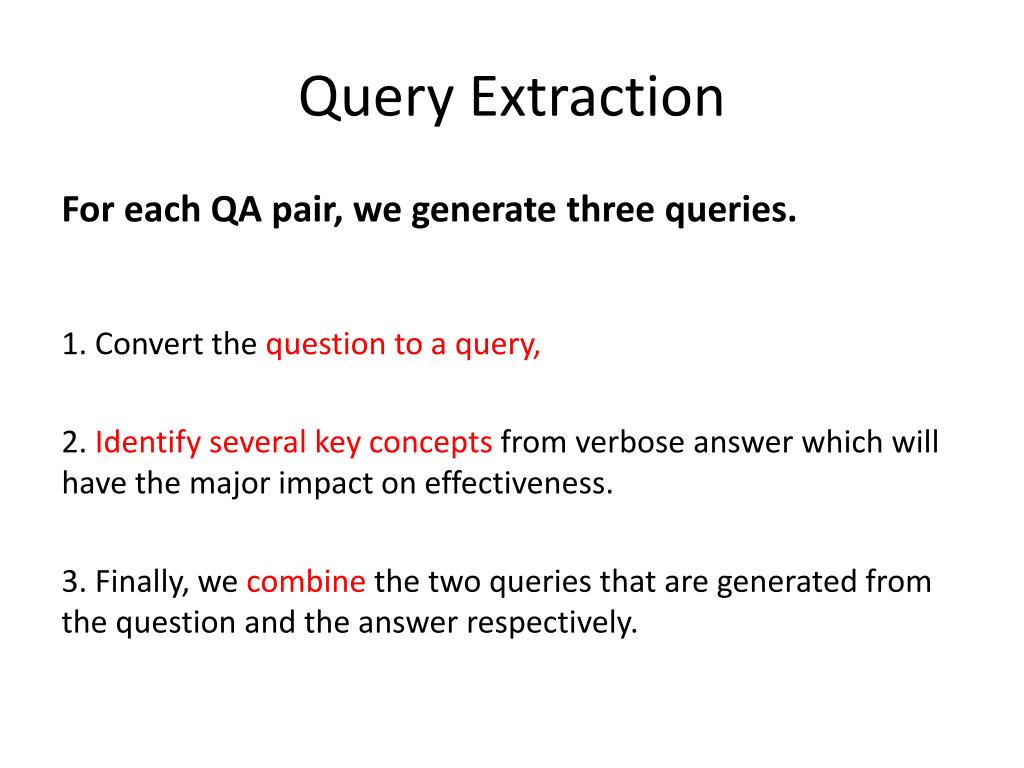 Query Extraction

For each QA pair, we generate three queries.

1. Convert the question to a query,

2. Identify several key concepts from verbose answer which will have the major impact on effectiveness.

3. Finally, we combine the two queries that are generated from the question and the answer respectively.